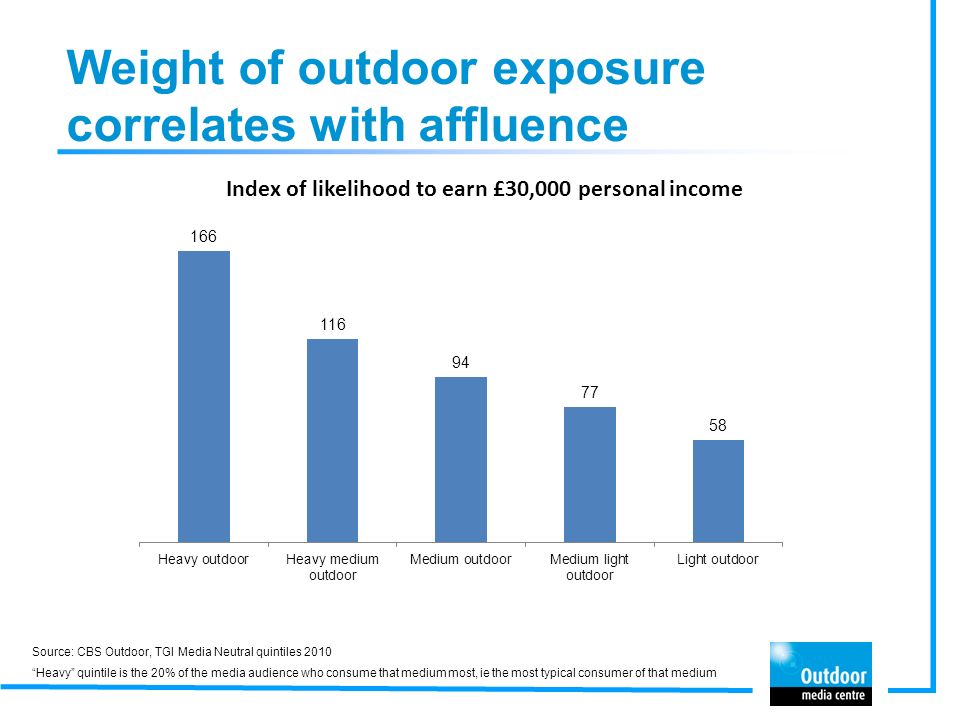 Weight of outdoor exposure correlates with affluence

Index of likelihood to earn £30,000 personal income

166

116

94

77

58

Heavy outdoor

Heavy medium outdoor

Medium outdoor

Medium light outdoor

Light outdoor

Source: CBS Outdoor, TGI Media Neutral quintiles 2010

"Heavy" quintile is the 20% of the media audience who consume that medium most, ie the most typical consumer of that medium

Outdoor media centre